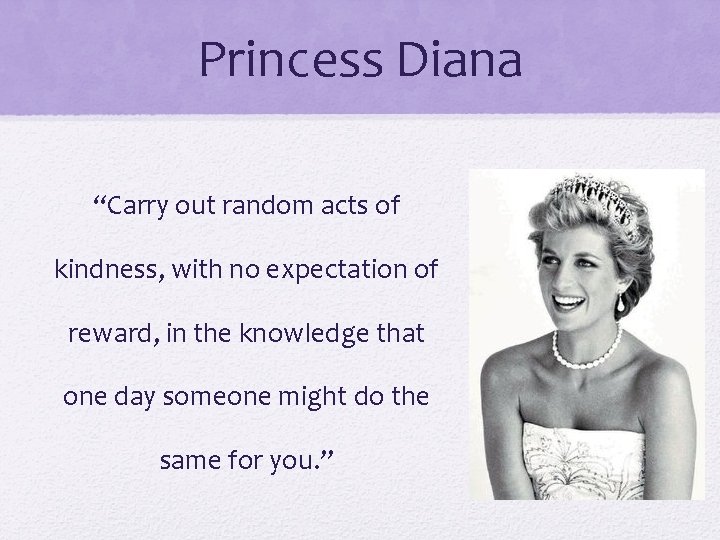 Princess Diana

“Carry out random acts of kindness, with no expectation of reward, in the knowledge that one day someone might do the same for you.”